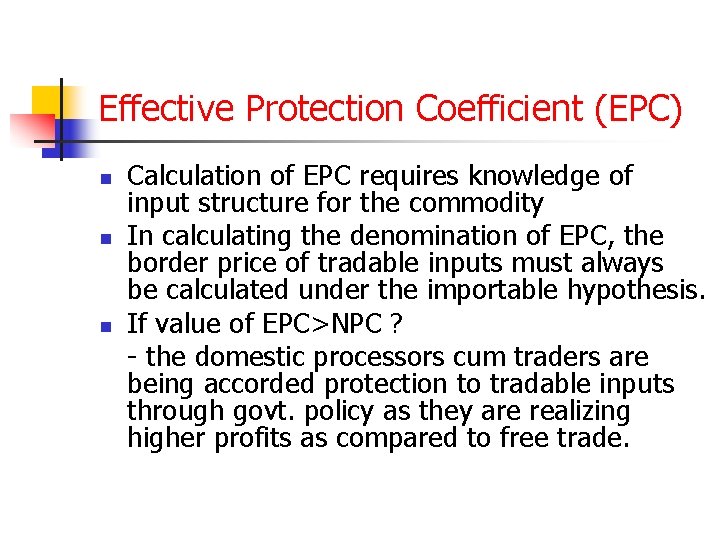 Effective Protection Coefficient (EPC)

- Calculation of EPC requires knowledge of input structure for the commodity
- In calculating the denomination of EPC, the border price of tradable inputs must always be calculated under the importable hypothesis.
- If value of EPC>NPC ?

- the domestic processors cum traders are being accorded protection to tradable inputs through govt. policy as they are realizing higher profits as compared to free trade.